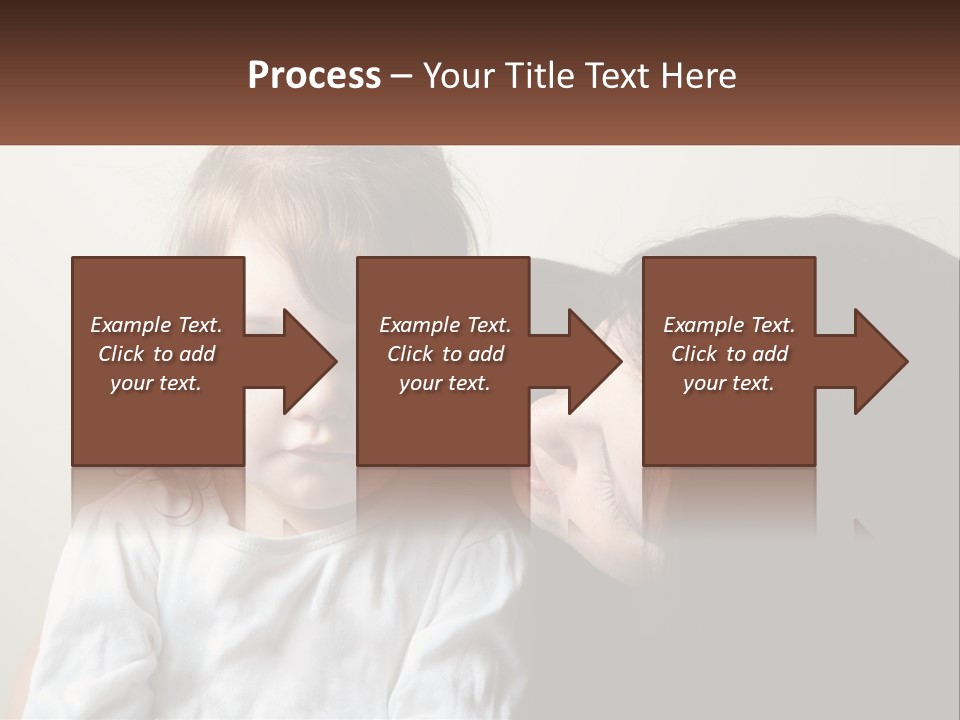 Process – Your Title Text Here

Example Text. Click to add your text.

Example Text. Click to add your text.

Example Text. Click to add your text.